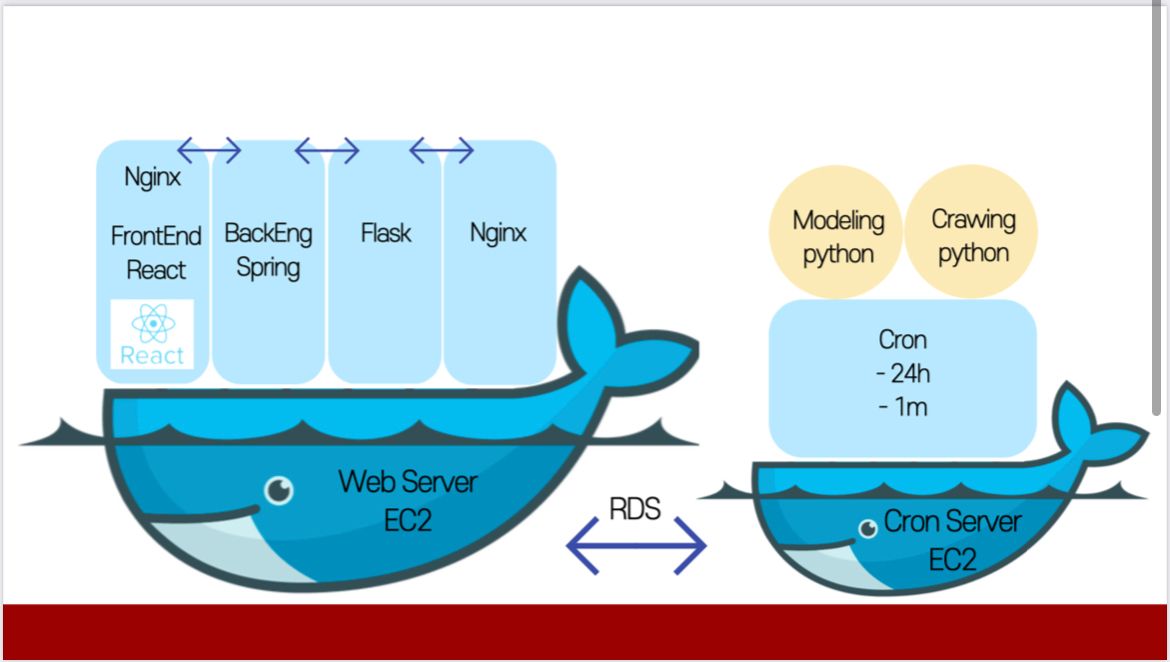 Nginx

FrontEnd React

React

BackEng Spring

Flask

Nginx

Web Server EC2

RDS

Modeling python

Crawing python

Cron
- 24h
- 1m

Cron Server EC2